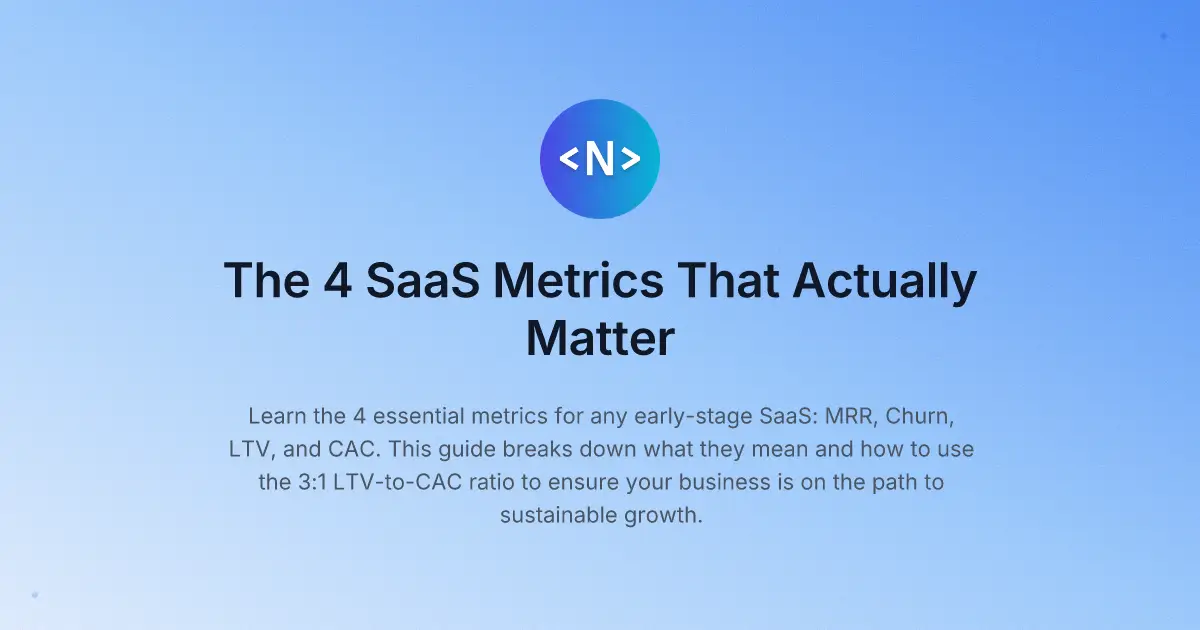 <N>

The 4 SaaS Metrics That Actually Matter

Learn the 4 essential metrics for any early-stage SaaS: MRR, Churn, LTV, and CAC. This guide breaks down what they mean and how to use the 3:1 LTV-to-CAC ratio to ensure your business is on the path to sustainable growth.